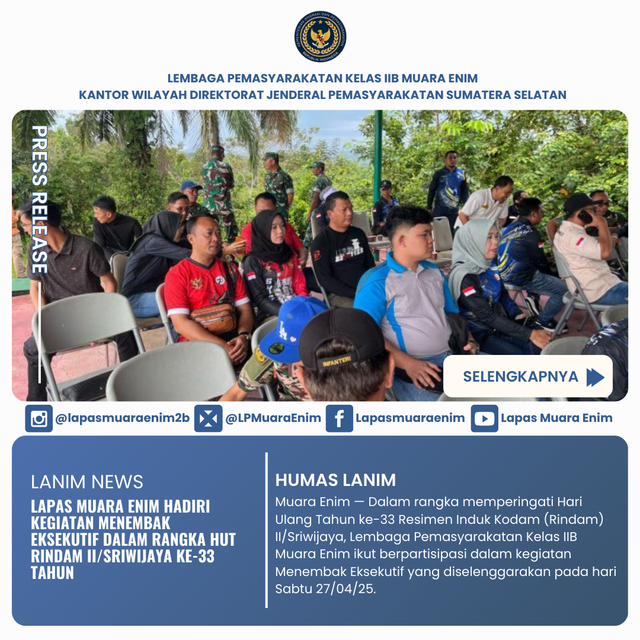 LEMBAGA PEMASYARAKATAN KELAS IIB MUARA ENIM
KANTOR WILAYAH DIREKTORAT JENDERAL PEMASYARAKATAN SUMATERA SELATAN

PRESS RELEASE

INFANTERI

SELENGKAPNYA

@lapasmuaraenim2b @LPMuaraEnim Lapasmuaraenim Lapas Muara Enim

LANIM NEWS

LAPAS MUARA ENIM HADIRI KEGIATAN MENEMBAK EKSEKUTIF DALAM RANGKA HUT RINDAM II/SRIWIJAYA KE-33 TAHUN

HUMAS LANIM

Muara Enim — Dalam rangka memperingati Hari Ulang Tahun ke-33 Resimen Induk Kodam (Rindam) II/Sriwijaya, Lembaga Pemasyarakatan Kelas IIB Muara Enim ikut berpartisipasi dalam kegiatan Menembak Eksekutif yang diselenggarakan pada hari Sabtu 27/04/25.